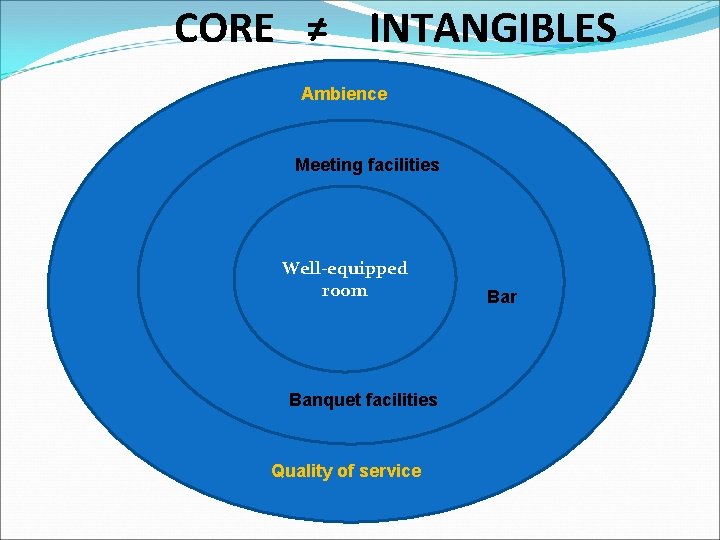 CORE $\neq$ INTANGIBLES

Ambience

Meeting facilities

Well-equipped room

Bar

Banquet facilities

Quality of service